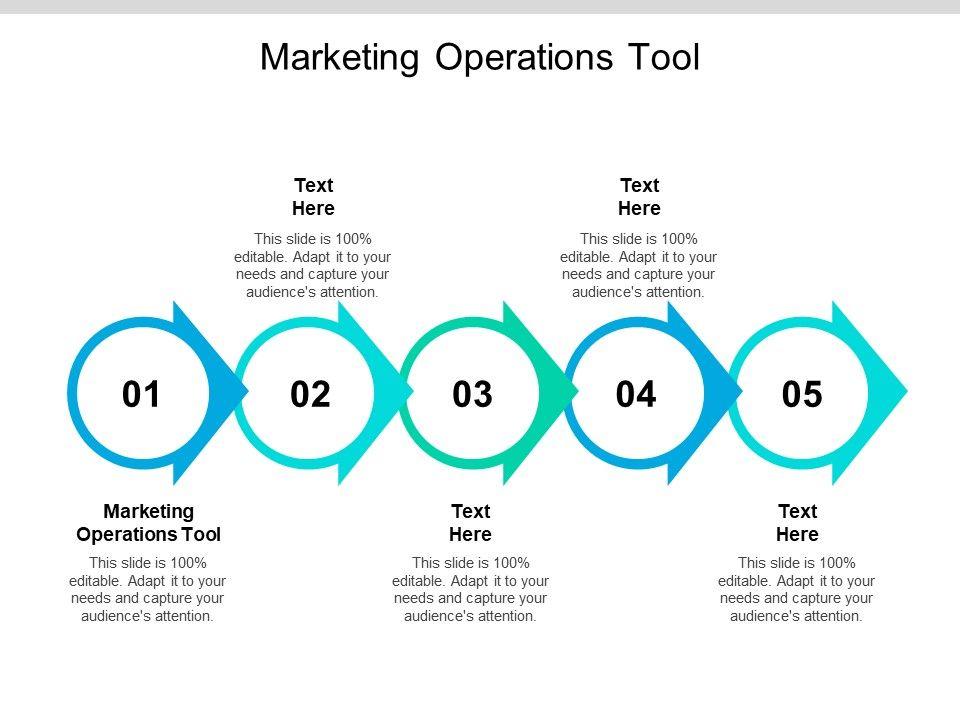 Marketing Operations Tool

Text Here

This slide is 100% editable. Adapt it to your needs and capture your audience's attention.

Text Here

This slide is 100% editable. Adapt it to your needs and capture your audience's attention.

01

02

03

04

05

Marketing Operations Tool

This slide is 100% editable. Adapt it to your needs and capture your audience's attention.

Text Here

This slide is 100% editable. Adapt it to your needs and capture your audience's attention.

Text Here

This slide is 100% editable. Adapt it to your needs and capture your audience's attention.